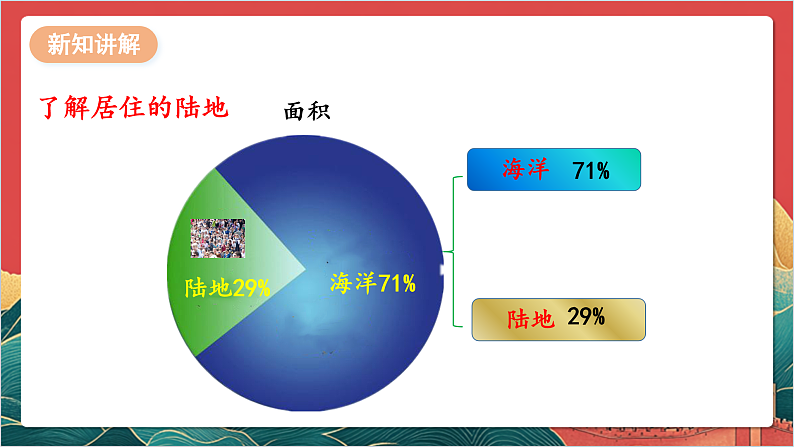 新知讲解

了解居住的陆地

面积

陆地29%

海洋71%

海洋 71%

陆地 29%